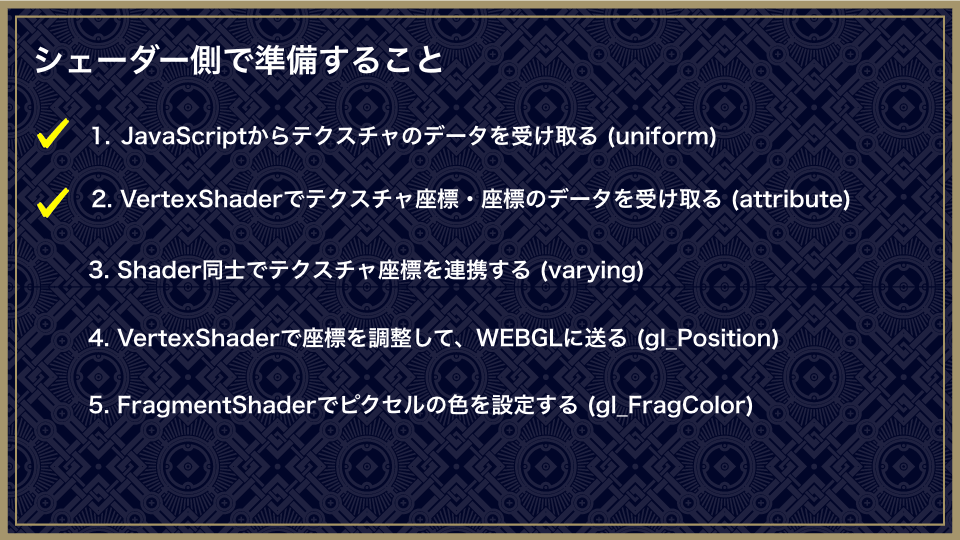 シェーダー側で準備すること

✓ 1. JavaScriptからテクスチャのデータを受け取る (uniform)

✓ 2. VertexShaderでテクスチャ座標・座標のデータを受け取る (attribute)

3. Shader同士でテクスチャ座標を連携する (varying)

4. VertexShaderで座標を調整して、WEBGLに送る (gl_Position)

5. FragmentShaderでピクセルの色を設定する (gl_FragColor)